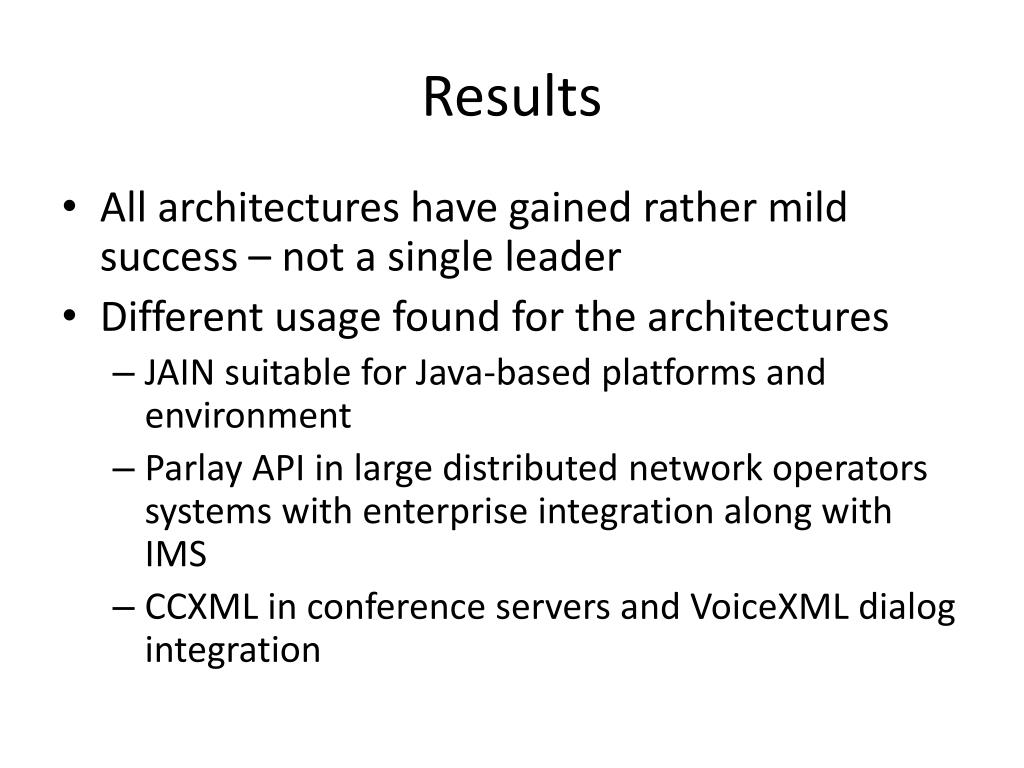 Results

• All architectures have gained rather mild success – not a single leader
• Different usage found for the architectures
– JAIN suitable for Java-based platforms and environment
– Parlay API in large distributed network operators systems with enterprise integration along with IMS
– CCXML in conference servers and VoiceXML dialog integration